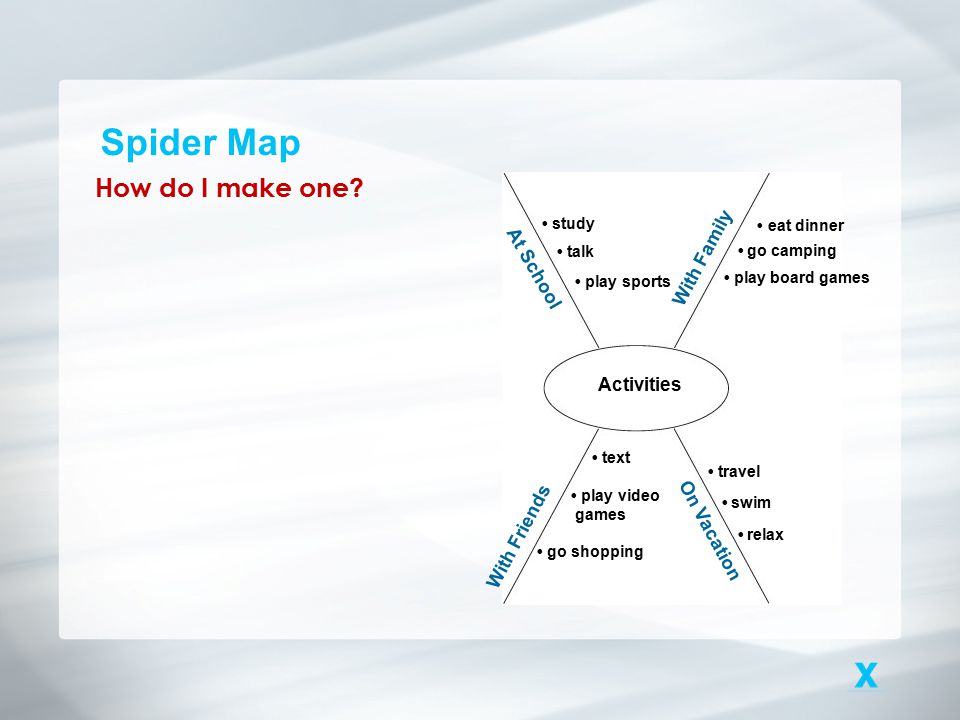 Spider Map

How do I make one?

At School
• study
• talk
• play sports

With Family
• eat dinner
• go camping
• play board games

Activities

With Friends
• text
• play video games
• go shopping

On Vacation
• travel
• swim
• relax

X